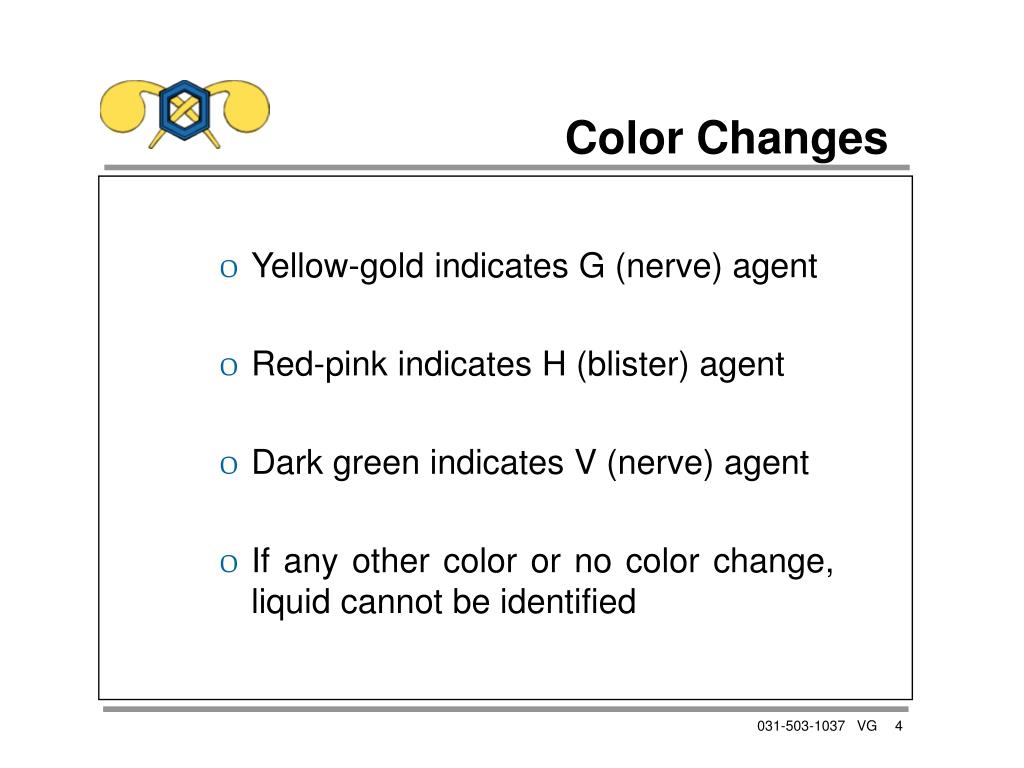 Color Changes

o Yellow-gold indicates G (nerve) agent

o Red-pink indicates H (blister) agent

o Dark green indicates V (nerve) agent

o If any other color or no color change, liquid cannot be identified

031-503-1037 VG 4